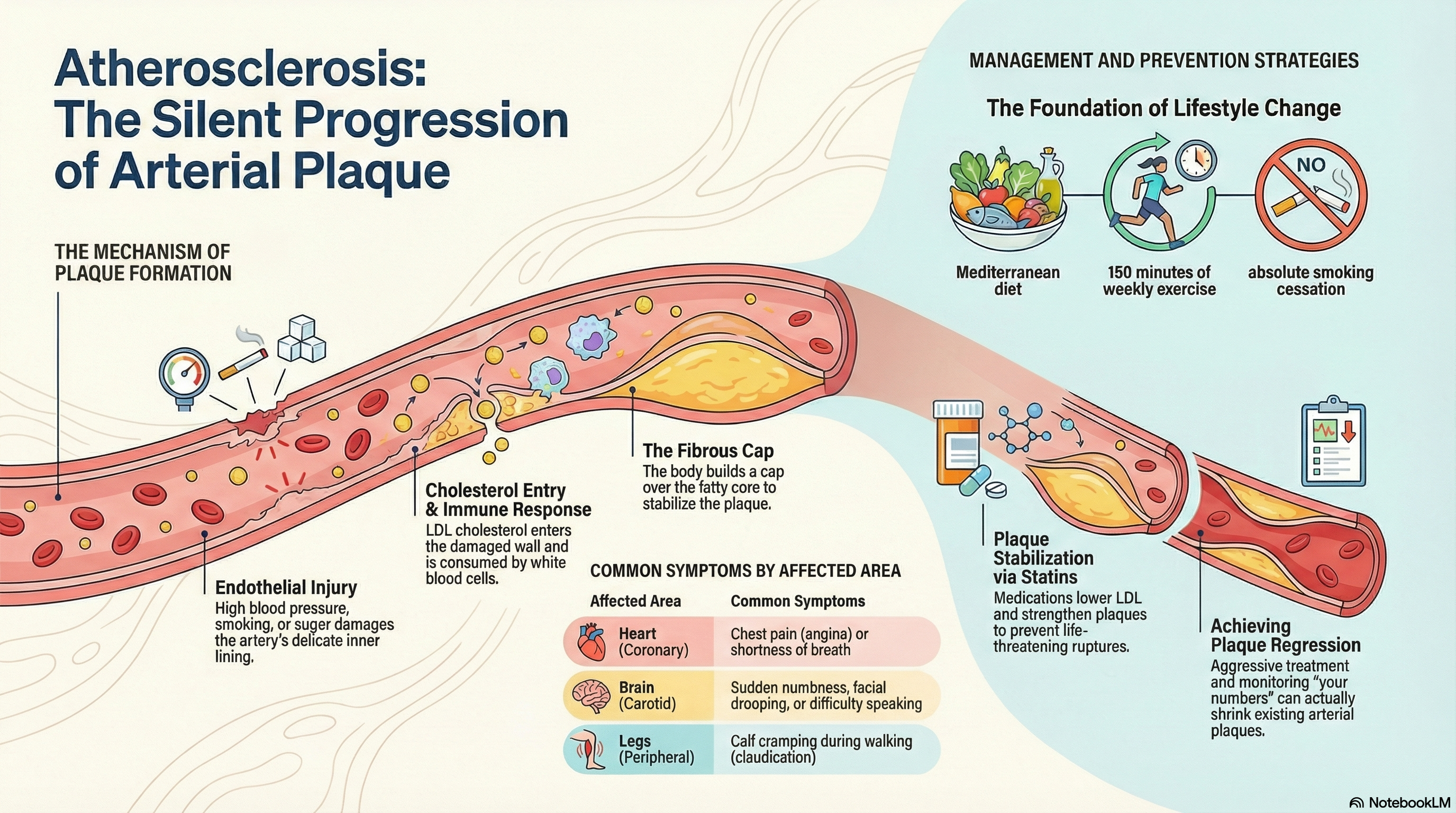 Atherosclerosis: The Silent Progression of Arterial Plaque

THE MECHANISM OF PLAQUE FORMATION

Endothelial Injury
High blood pressure, smoking, or suger damages the artery's delicate inner lining.

Cholesterol Entry & Immune Response
LDL cholesterol enters the damaged wall and is consumed by white blood cells.

The Fibrous Cap
The body builds a cap over the fatty core to stabilize the plaque.

COMMON SYMPTOMS BY AFFECTED AREA

| Affected Area | Common Symptoms |
|---|---|
| Heart (Coronary) | Chest pain (angina) or shortness of breath |
| Brain (Carotid) | Sudden numbness, facial drooping, or difficulty speaking |
| Legs (Peripheral) | Calf cramping during walking (claudication) |

MANAGEMENT AND PREVENTION STRATEGIES

The Foundation of Lifestyle Change

NO

Mediterranean diet

150 minutes of weekly exercise

absolute smoking cessation

Plaque Stabilization via Statins
Medications lower LDL and strengthen plaques to prevent life-threatening ruptures.

Achieving Plaque Regression
Aggressive treatment and monitoring "your numbers" can actually shrink existing arterial plaques.

NotebookLM